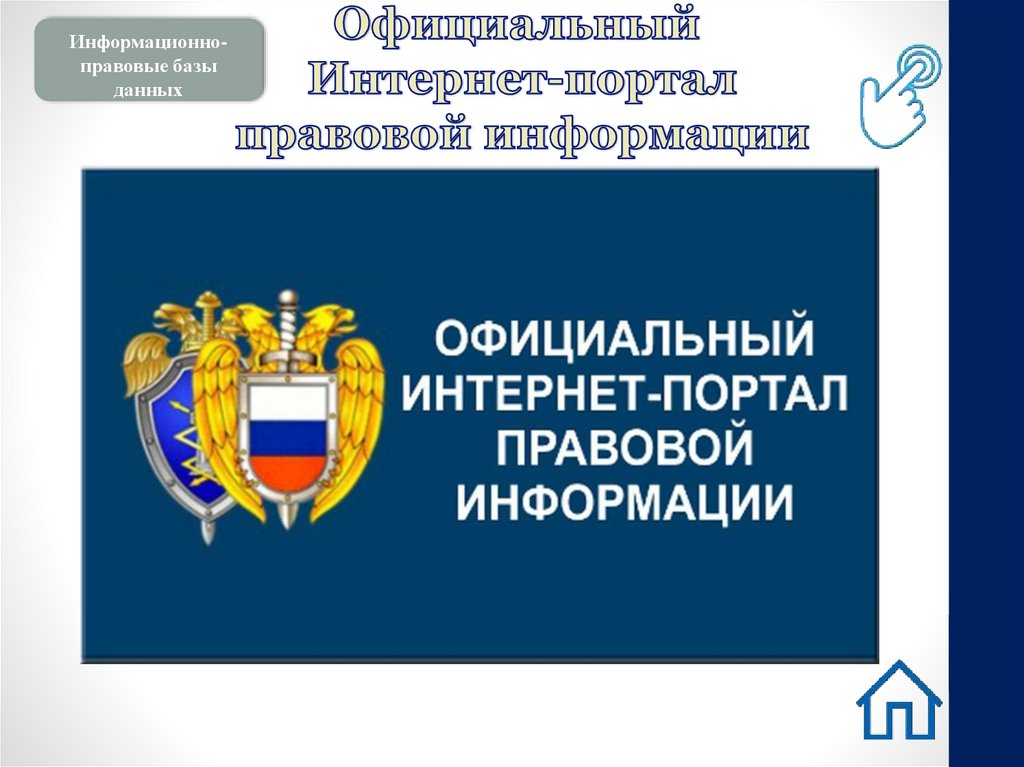 Информационно-правовые базы данных

Официальный Интернет-портал правовой информации

ОФИЦИАЛЬНЫЙ ИНТЕРНЕТ-ПОРТАЛ ПРАВОВОЙ ИНФОРМАЦИИ